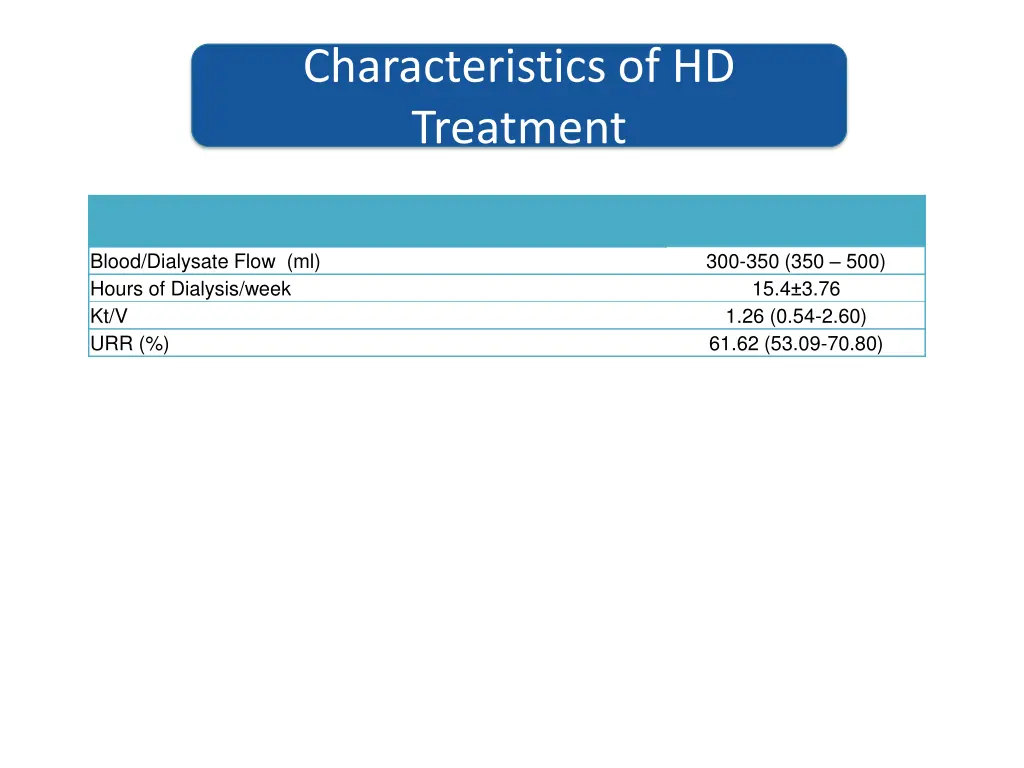 Characteristics of HD Treatment

| | |
|---|---|
| Blood/Dialysate Flow (ml) | 300-350 (350 – 500) |
| Hours of Dialysis/week | 15.4±3.76 |
| Kt/V | 1.26 (0.54-2.60) |
| URR (%) | 61.62 (53.09-70.80) |